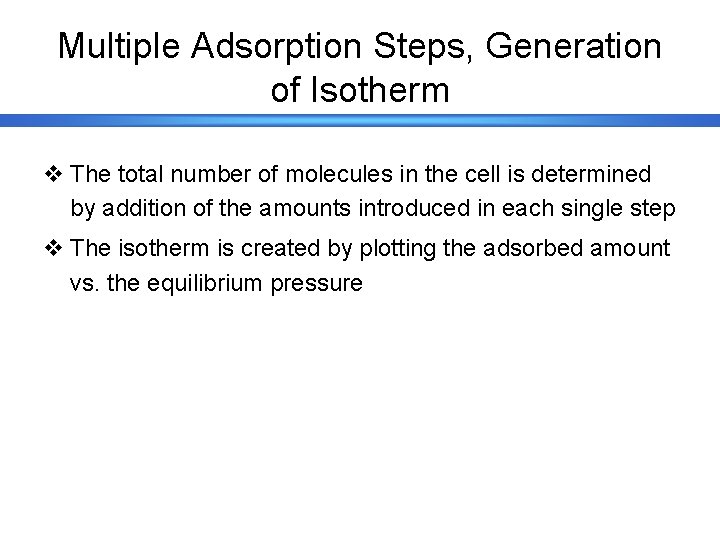 Multiple Adsorption Steps, Generation of Isotherm

❖ The total number of molecules in the cell is determined by addition of the amounts introduced in each single step

❖ The isotherm is created by plotting the adsorbed amount vs. the equilibrium pressure